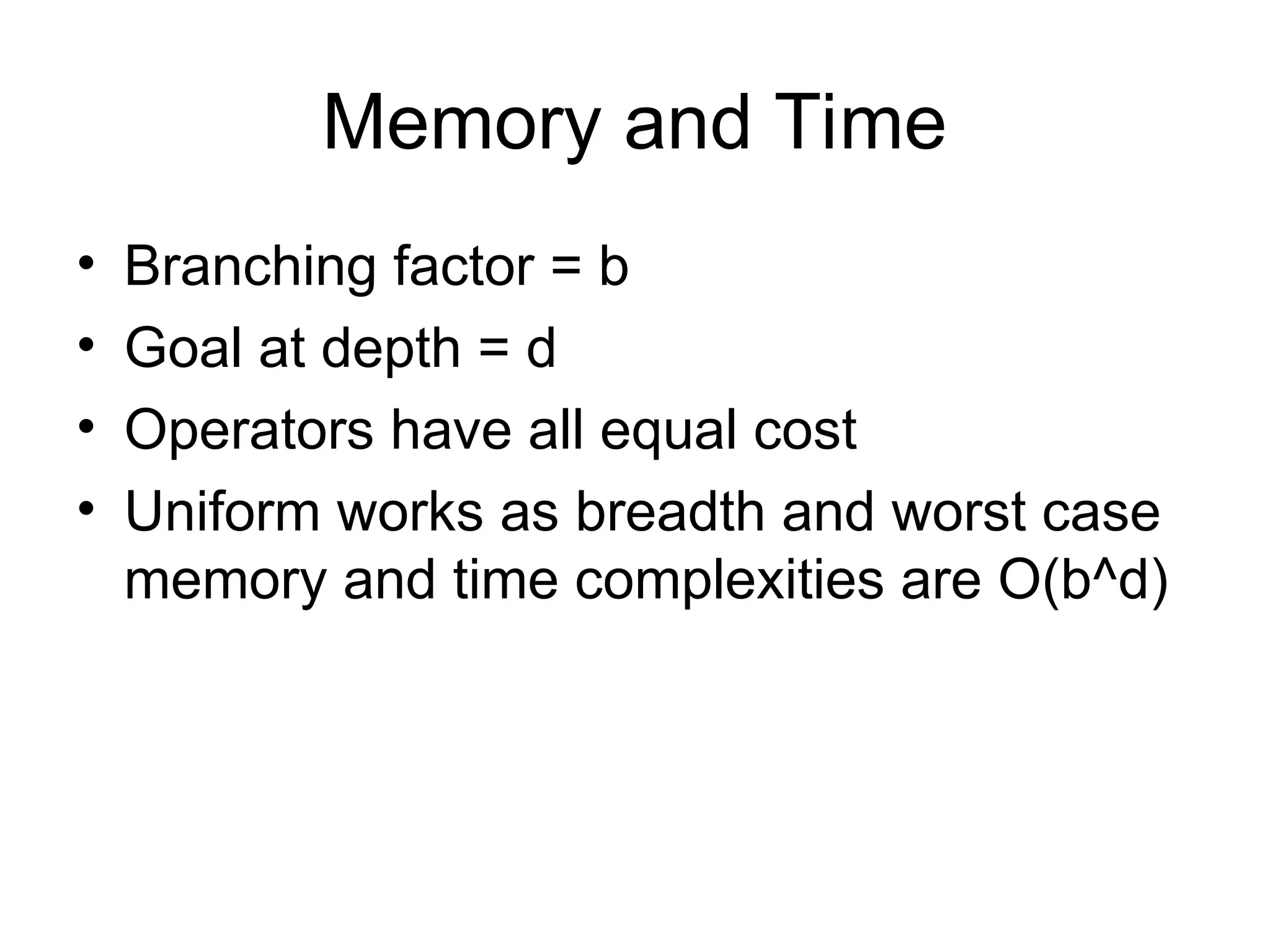 Memory and Time

• Branching factor = b
• Goal at depth = d
• Operators have all equal cost
• Uniform works as breadth and worst case memory and time complexities are O(b^d)